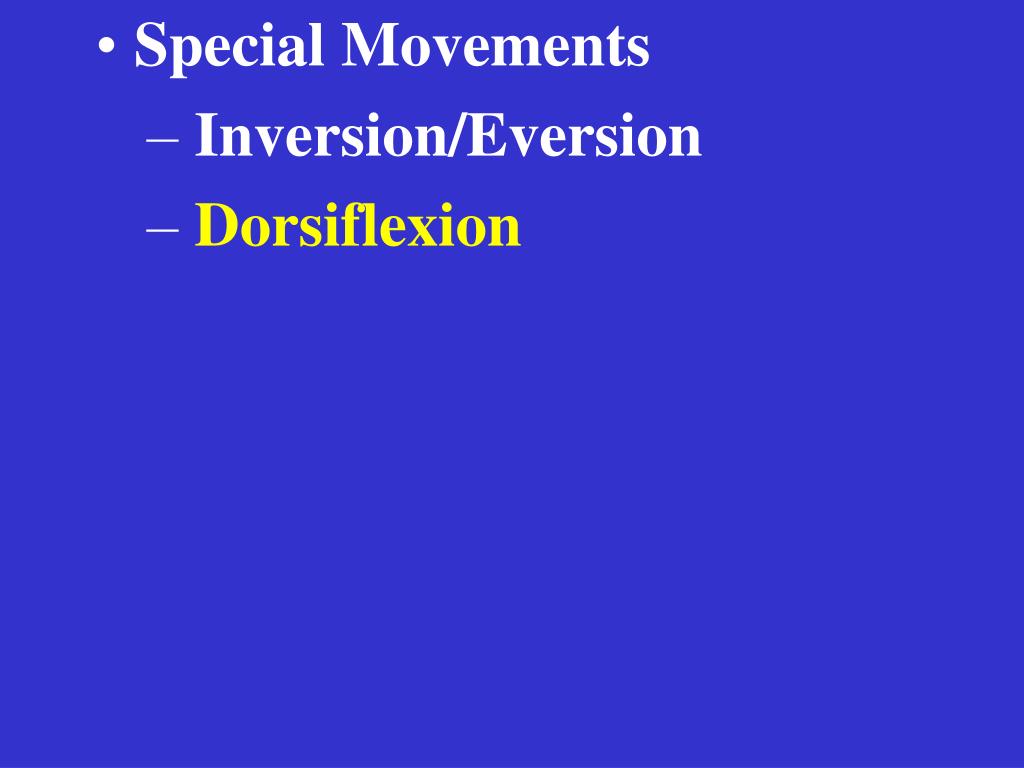 • Special Movements
– Inversion/Eversion
– Dorsiflexion